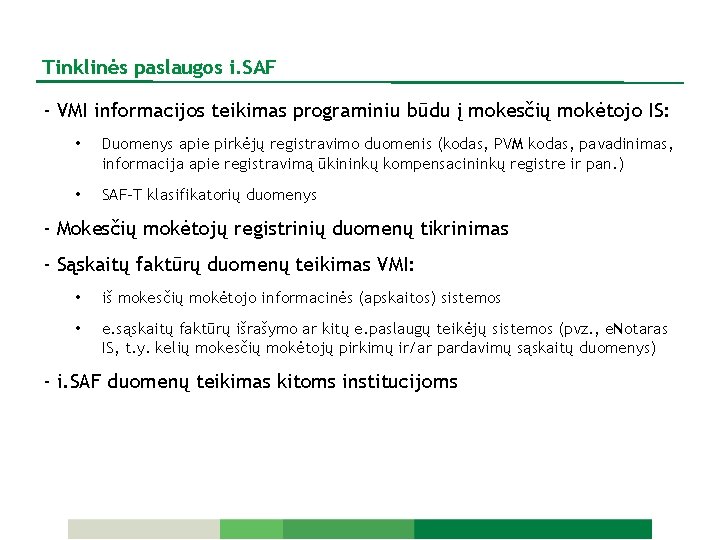 Tinklinės paslaugos i.SAF

- VMI informacijos teikimas programiniu būdu į mokesčių mokėtojo IS:

• Duomenys apie pirkėjų registravimo duomenis (kodas, PVM kodas, pavadinimas, informacija apie registravimą ūkininkų kompensacininkų registre ir pan.)

• SAF-T klasifikatorių duomenys

- Mokesčių mokėtojų registrinių duomenų tikrinimas

- Sąskaitų faktūrų duomenų teikimas VMI:

• iš mokesčių mokėtojo informacinės (apskaitos) sistemos

• e.sąskaitų faktūrų išrašymo ar kitų e.paslaugų teikėjų sistemos (pvz., eNotaras IS, t.y. kelių mokesčių mokėtojų pirkimų ir/ar pardavimų sąskaitų duomenys)

- i.SAF duomenų teikimas kitoms institucijoms